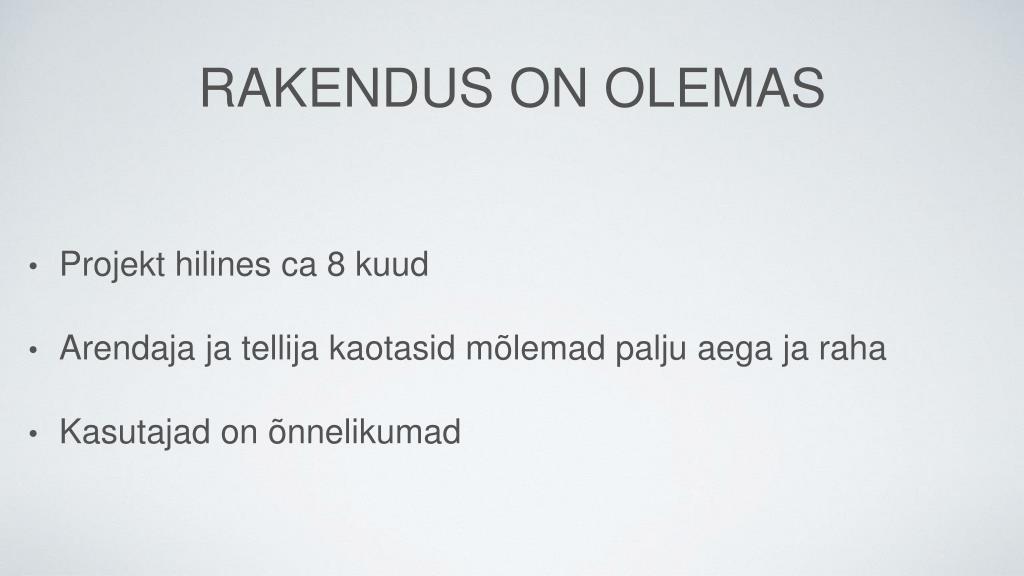 RAKENDUS ON OLEMAS

• Projekt hilines ca 8 kuud

• Arendaja ja tellija kaotasid mõlemad palju aega ja raha

• Kasutajad on õnnelikumad